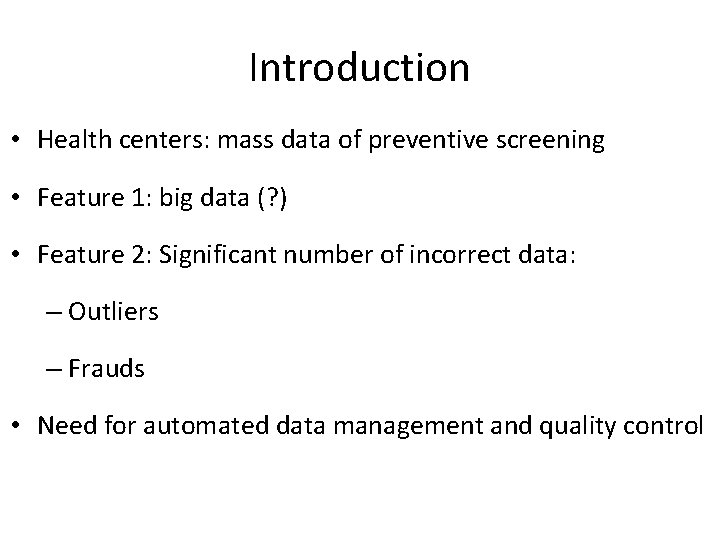 Introduction

• Health centers: mass data of preventive screening

• Feature 1: big data (?)

• Feature 2: Significant number of incorrect data:

– Outliers

– Frauds

• Need for automated data management and quality control